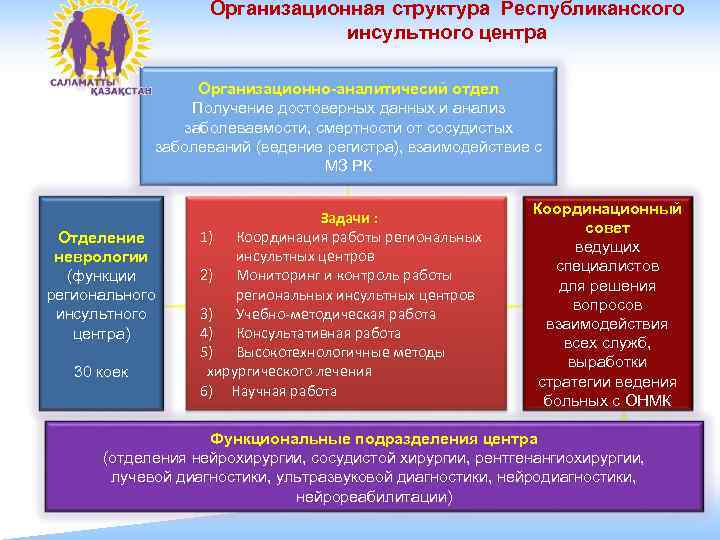 САЛАМАТТЫ ҚАЗАҚСТАН

Организационная структура Республиканского инсультного центра

Организационно-аналитичесий отдел
Получение достоверных данных и анализ заболеваемости, смертности от сосудистых заболеваний (ведение регистра), взаимодействие с МЗ РК

Отделение неврологии (функции регионального инсультного центра)

30 коек

Задачи :
1) Координация работы региональных инсультных центров
2) Мониторинг и контроль работы региональных инсультных центров
3) Учебно-методическая работа
4) Консультативная работа
5) Высокотехнологичные методы хирургического лечения
6) Научная работа

Координационный совет ведущих специалистов для решения вопросов взаимодействия всех служб, выработки стратегии ведения больных с ОНМК

Функциональные подразделения центра
(отделения нейрохирургии, сосудистой хирургии, рентгенангиохирургии, лучевой диагностики, ультразвуковой диагностики, нейродиагностики, нейрореабилитации)